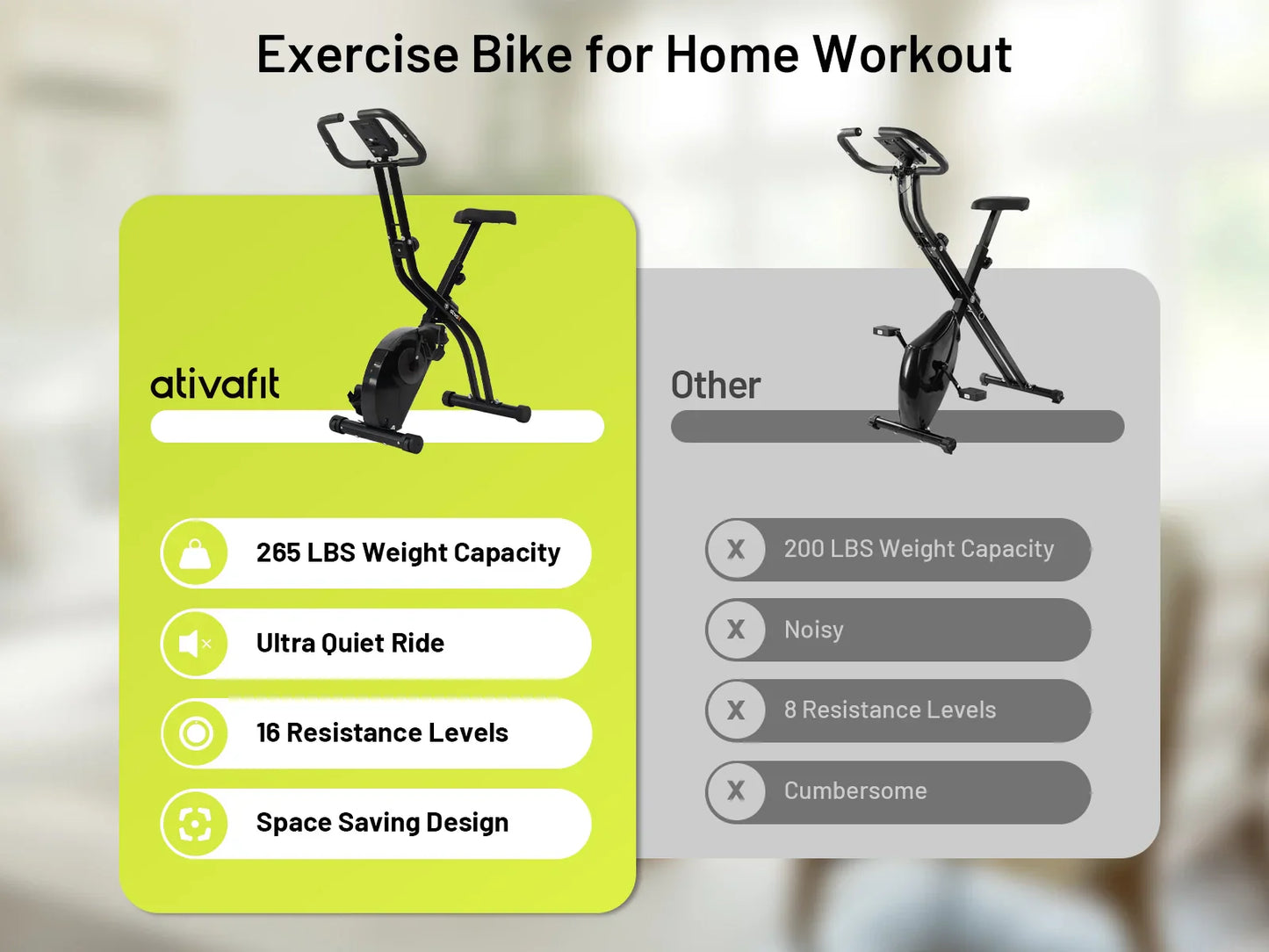 Exercise Bike for Home Workout

ativafit

265 LBS Weight Capacity

Ultra Quiet Ride

16 Resistance Levels

Space Saving Design

Other

X 200 LBS Weight Capacity

X Noisy

X 8 Resistance Levels

X Cumbersome